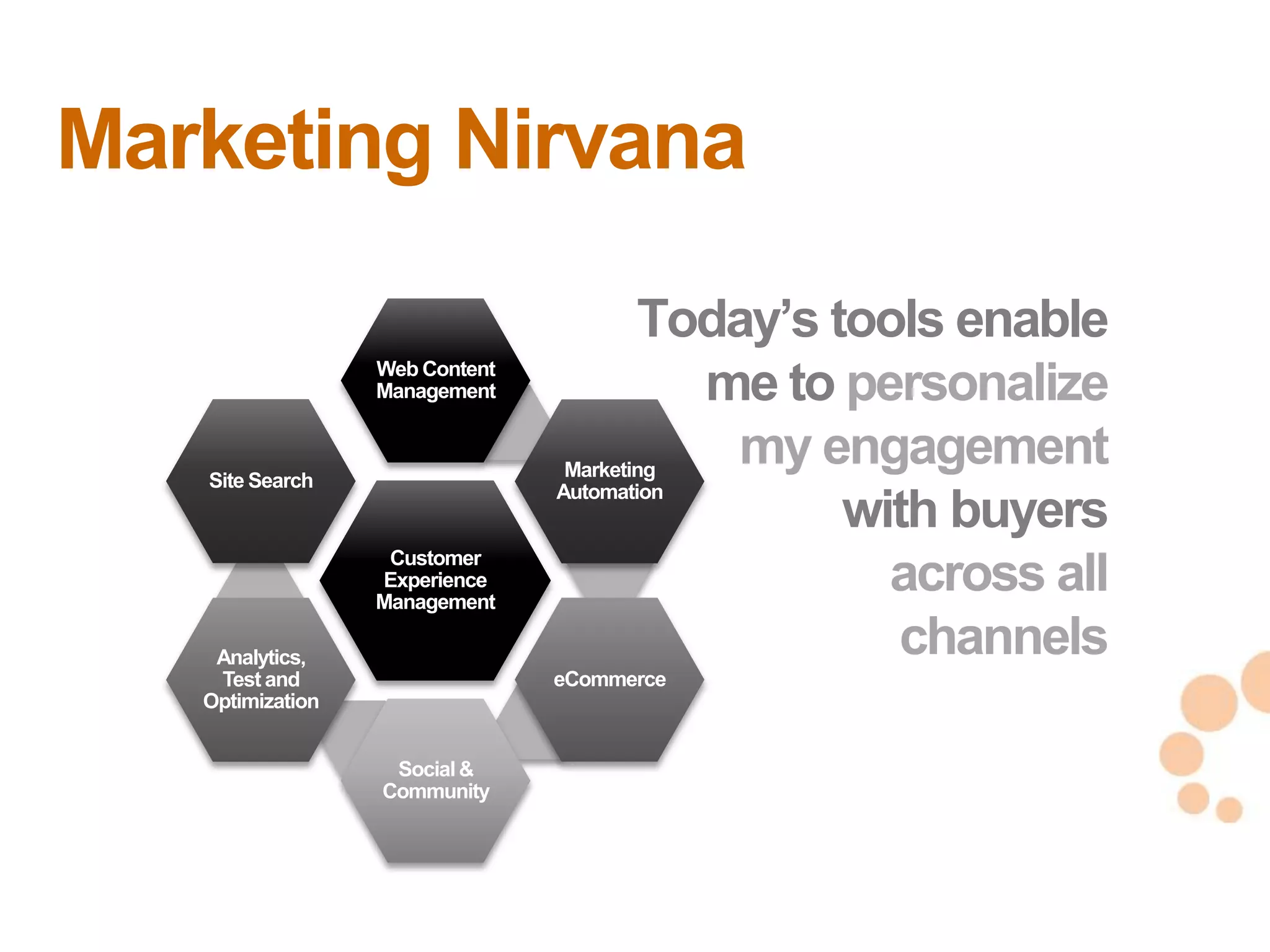 Marketing Nirvana

Web Content Management

Site Search

Marketing Automation

Customer Experience Management

Analytics, Test and Optimization

eCommerce

Social & Community

Today's tools enable me to personalize my engagement with buyers across all channels